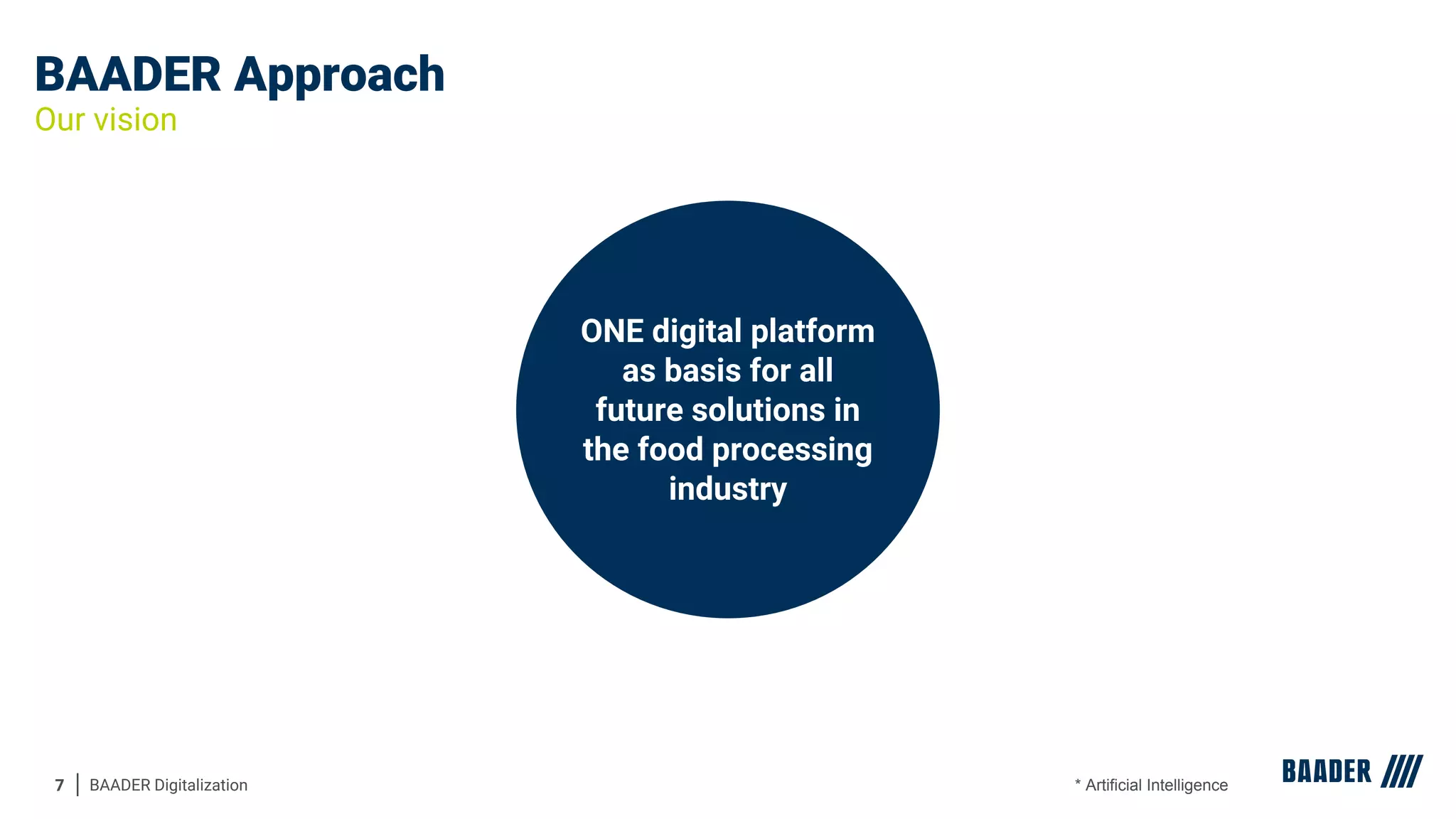 BAADER Approach
Our vision

ONE digital platform as basis for all future solutions in the food processing industry

7 | BAADER Digitalization

* Artificial Intelligence

BAADER